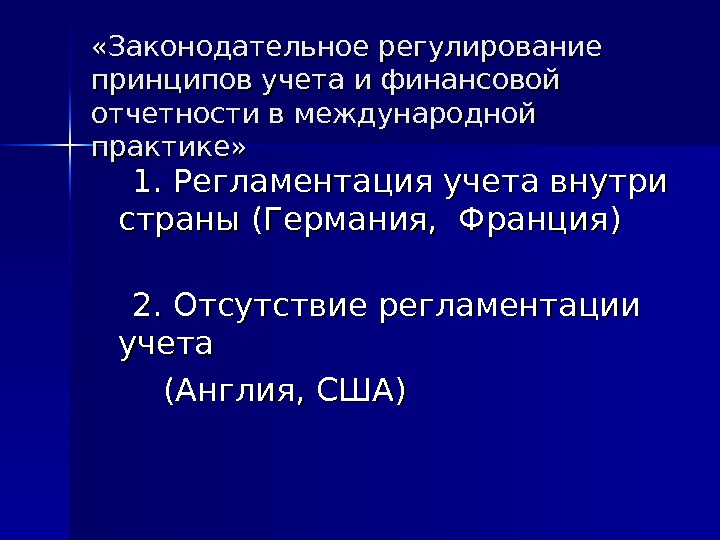 «Законодательное регулирование принципов учета и финансовой отчетности в международной практике»

1. Регламентация учета внутри страны (Германия, Франция)

2. Отсутствие регламентации учета

(Англия, США)